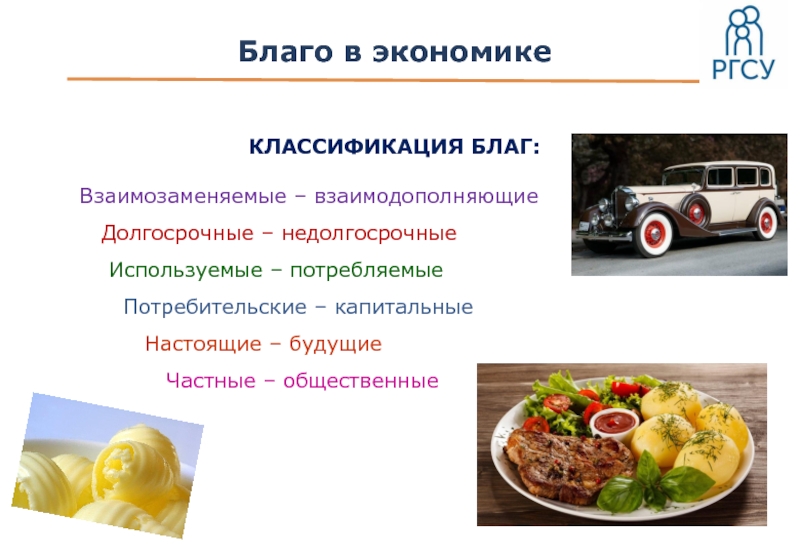 Благо в экономике

РГСУ

КЛАССИФИКАЦИЯ БЛАГ:

Взаимозаменяемые – взаимодополняющие

Долгосрочные – недолгосрочные

Используемые – потребляемые

Потребительские – капитальные

Настоящие – будущие

Частные – общественные